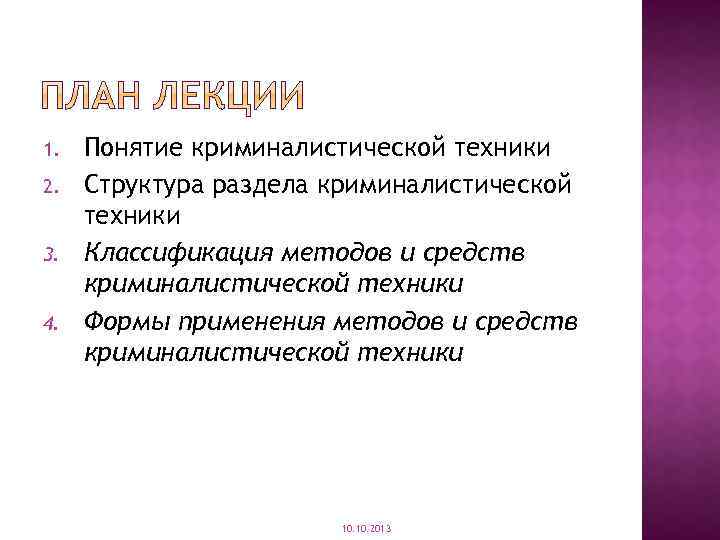 ПЛАН ЛЕКЦИИ

1. Понятие криминалистической техники
2. Структура раздела криминалистической техники
3. Классификация методов и средств криминалистической техники
4. Формы применения методов и средств криминалистической техники

10.10.2013